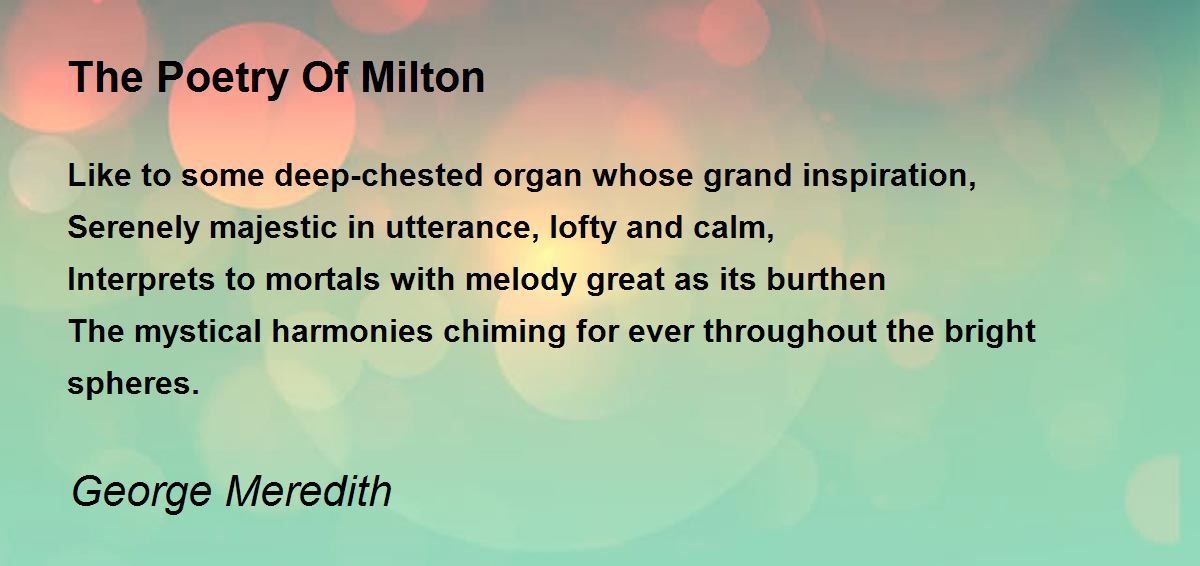 The Poetry Of Milton

Like to some deep-chested organ whose grand inspiration,
Serenely majestic in utterance, lofty and calm,
Interprets to mortals with melody great as its burthen
The mystical harmonies chiming for ever throughout the bright spheres.

George Meredith